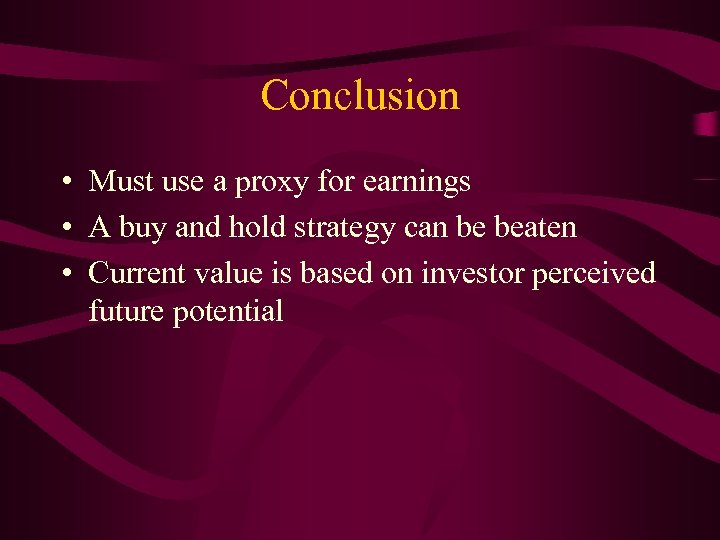 Conclusion

• Must use a proxy for earnings
• A buy and hold strategy can be beaten
• Current value is based on investor perceived future potential